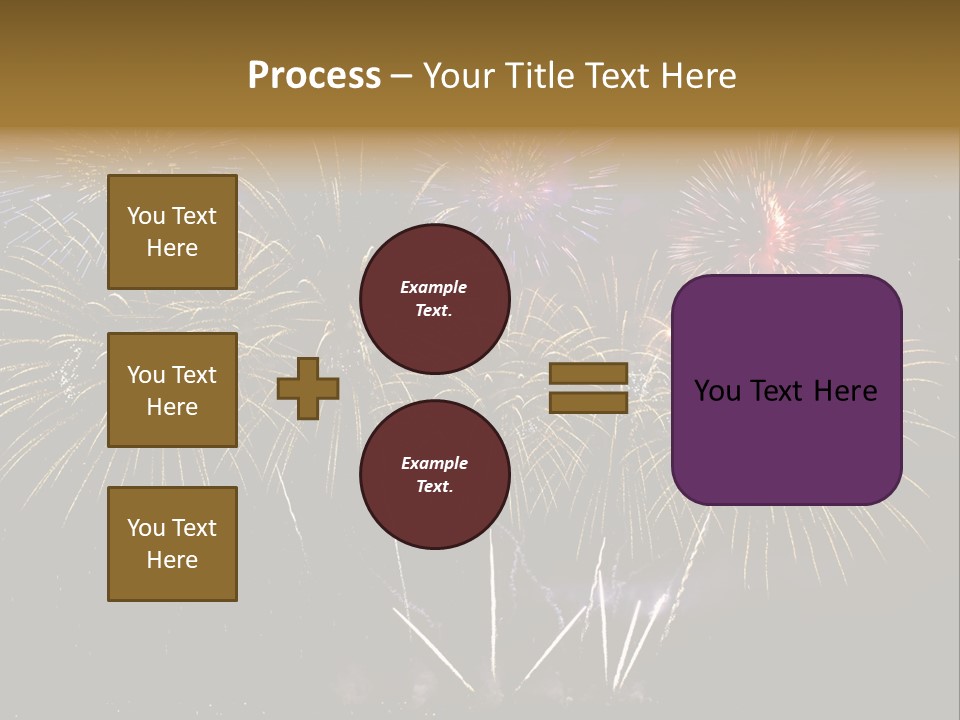 Process – Your Title Text Here

You Text Here

You Text Here

You Text Here

Example Text.

Example Text.

You Text Here